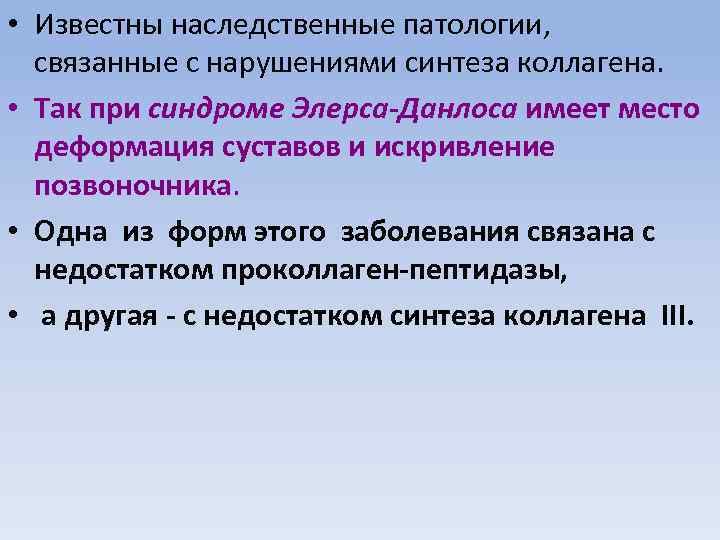 • Известны наследственные патологии, связанные с нарушениями синтеза коллагена.

• Так при синдроме Элерса-Данлоса имеет место деформация суставов и искривление позвоночника.

• Одна из форм этого заболевания связана с недостатком проколлаген-пептидазы,

• а другая - с недостатком синтеза коллагена III.